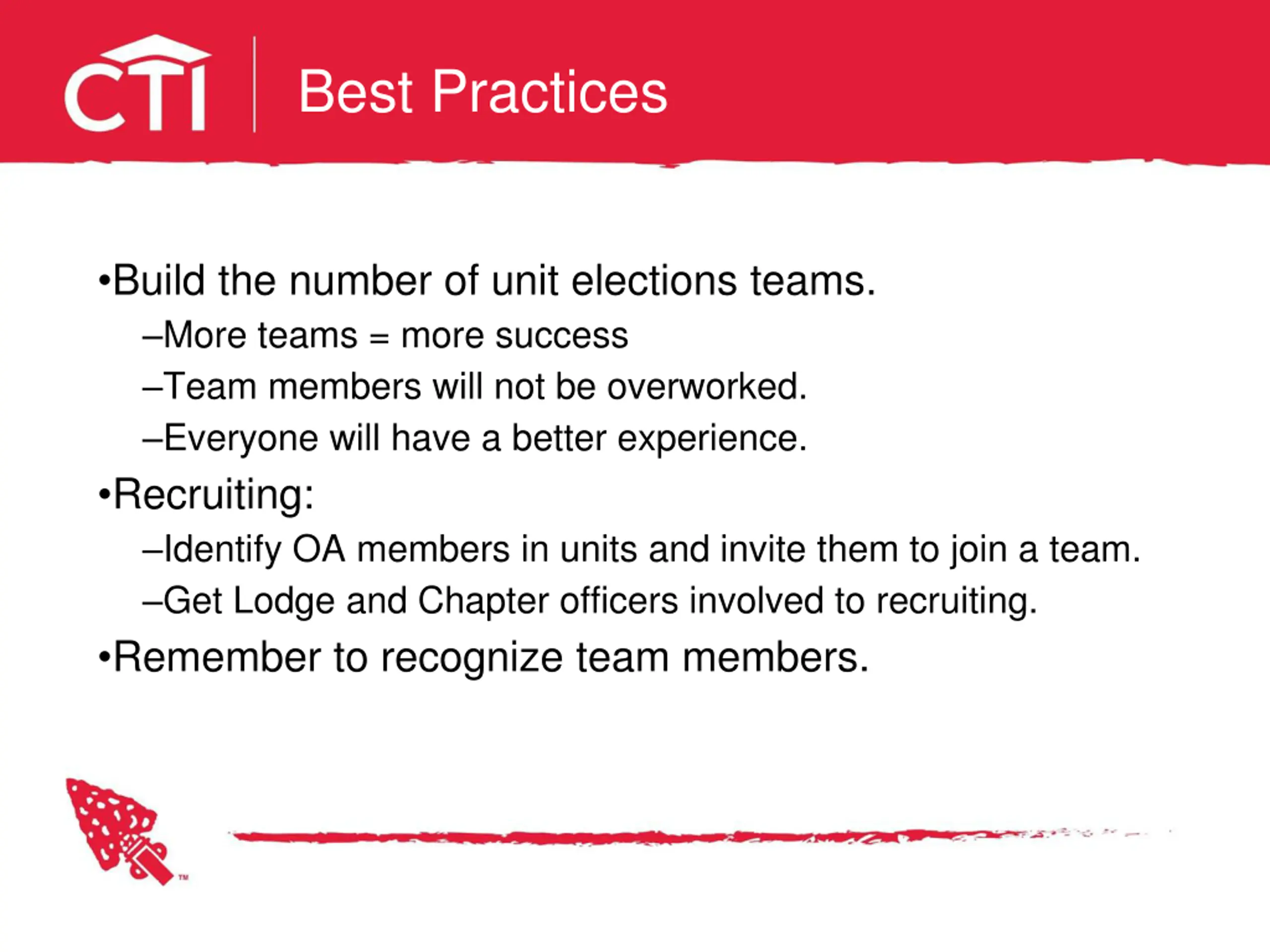 CTI

Best Practices

•Build the number of unit elections teams.

–More teams = more success

–Team members will not be overworked.

–Everyone will have a better experience.

•Recruiting:

–Identify OA members in units and invite them to join a team.

–Get Lodge and Chapter officers involved to recruiting.

•Remember to recognize team members.

™